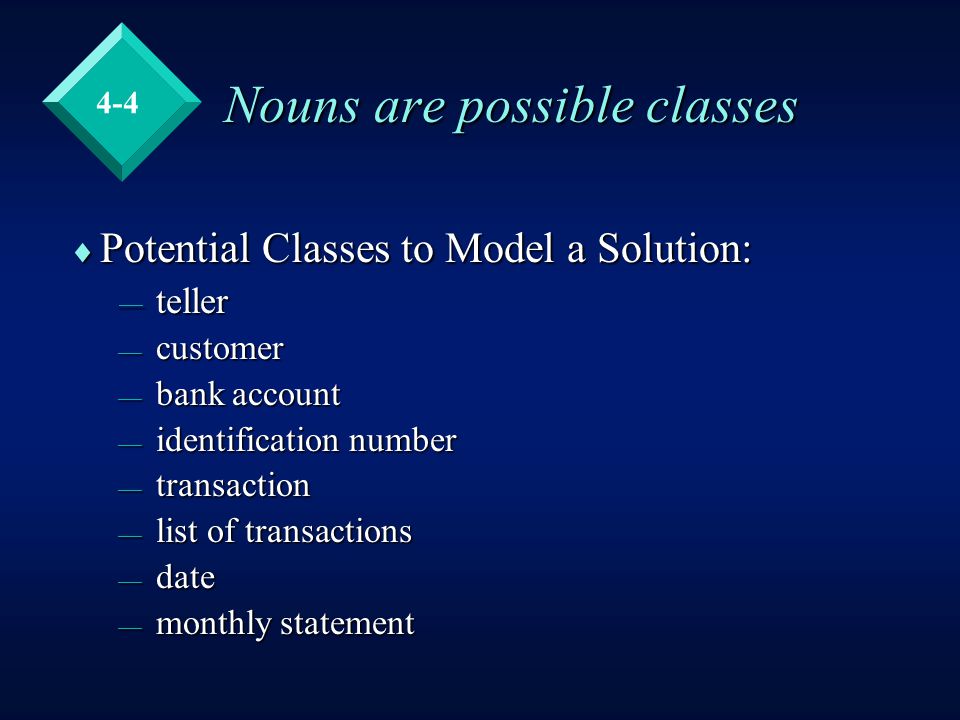 4-4

Nouns are possible classes

♦ Potential Classes to Model a Solution:
— teller
— customer
— bank account
— identification number
— transaction
— list of transactions
— date
— monthly statement